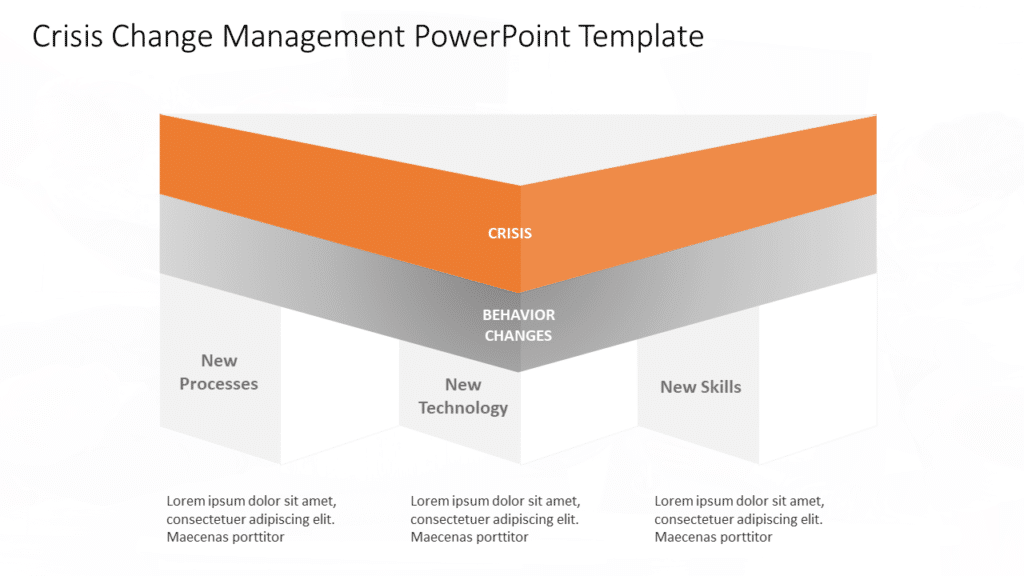 Crisis Change Management PowerPoint Template

CRISIS

BEHAVIOR CHANGES

New Processes

New Technology

New Skills

Lorem ipsum dolor sit amet, consectetuer adipiscing elit. Maecenas porttitor

Lorem ipsum dolor sit amet, consectetuer adipiscing elit. Maecenas porttitor

Lorem ipsum dolor sit amet, consectetuer adipiscing elit. Maecenas porttitor